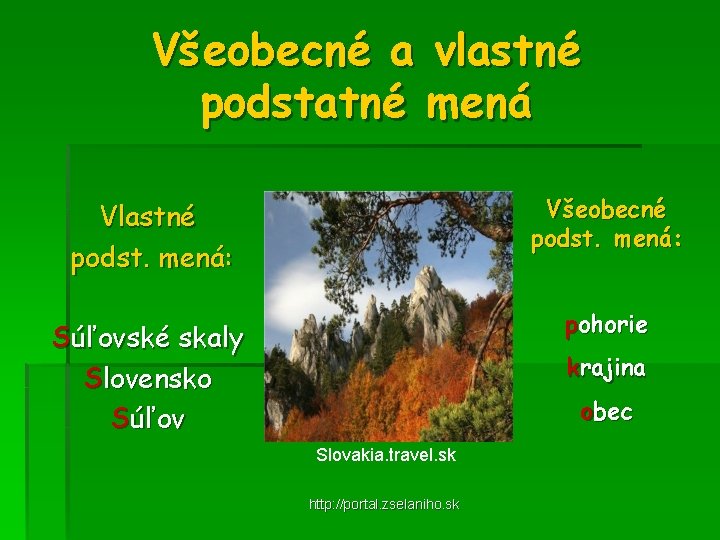 Všeobecné a vlastné podstatné mená

Vlastné podst. mená:

Súľovské skaly
Slovensko
Súľov

Slovakia.travel.sk

Všeobecné podst. mená:

pohorie
krajina
obec

http://portal.zselaniho.sk